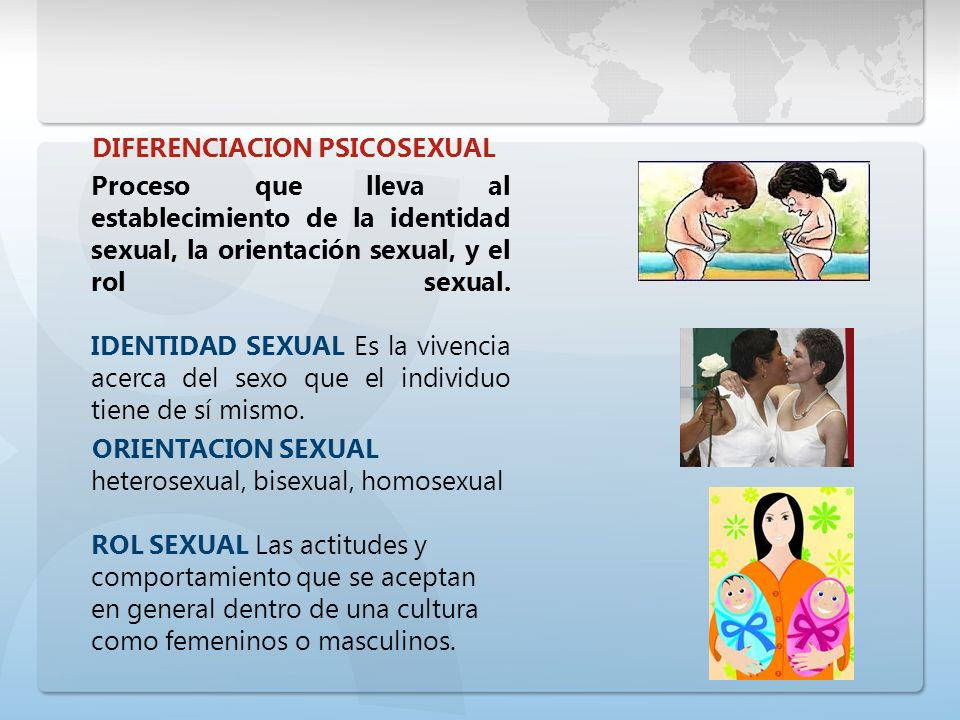 DIFERENCIACION PSICOSEXUAL

Proceso que lleva al establecimiento de la identidad sexual, la orientación sexual, y el rol sexual.

IDENTIDAD SEXUAL Es la vivencia acerca del sexo que el individuo tiene de sí mismo.

ORIENTACION SEXUAL
heterosexual, bisexual, homosexual

ROL SEXUAL Las actitudes y comportamiento que se aceptan en general dentro de una cultura como femeninos o masculinos.